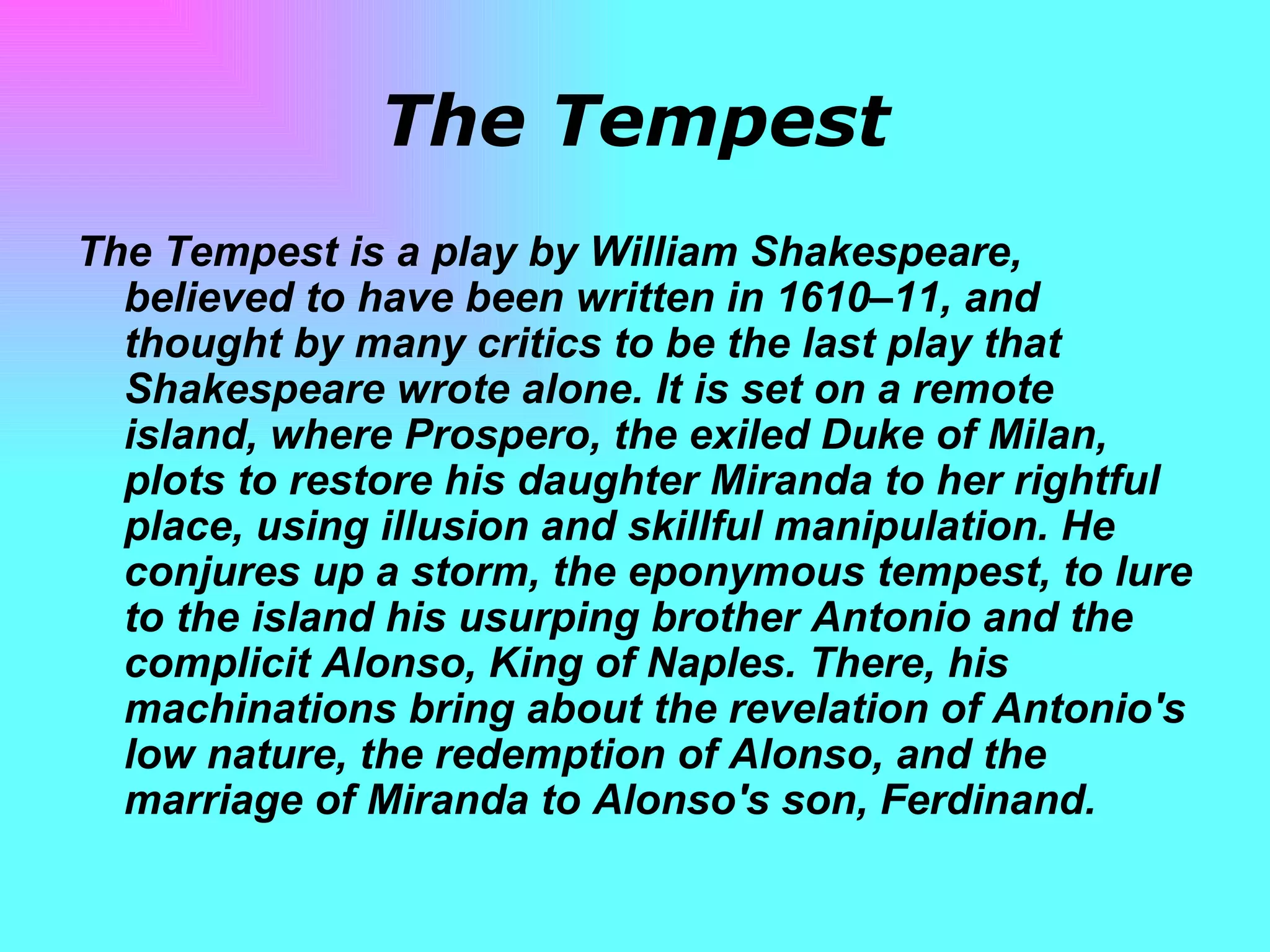 The Tempest

The Tempest is a play by William Shakespeare, believed to have been written in 1610–11, and thought by many critics to be the last play that Shakespeare wrote alone. It is set on a remote island, where Prospero, the exiled Duke of Milan, plots to restore his daughter Miranda to her rightful place, using illusion and skillful manipulation. He conjures up a storm, the eponymous tempest, to lure to the island his usurping brother Antonio and the complicit Alonso, King of Naples. There, his machinations bring about the revelation of Antonio's low nature, the redemption of Alonso, and the marriage of Miranda to Alonso's son, Ferdinand.